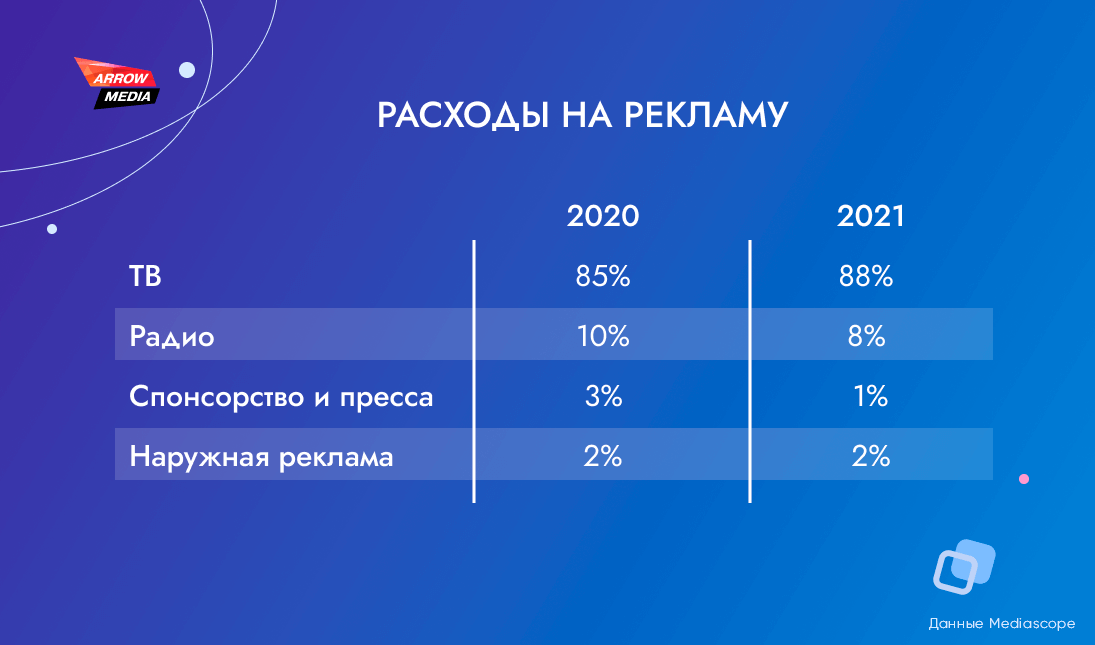 ARROW MEDIA

РАСХОДЫ НА РЕКЛАМУ

| | 2020 | 2021 |
|---|---|---|
| ТВ | 85% | 88% |
| Радио | 10% | 8% |
| Спонсорство и пресса | 3% | 1% |
| Наружная реклама | 2% | 2% |

Данные Mediascope